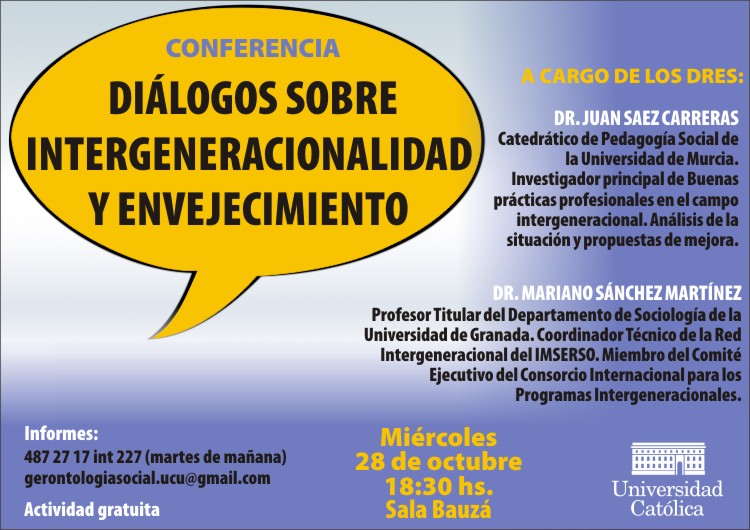 CONFERENCIA

DIÁLOGOS SOBRE INTERGENERACIONALIDAD Y ENVEJECIMIENTO

A CARGO DE LOS DRES:

DR. JUAN SAEZ CARRERAS
Catedrático de Pedagogía Social de la Universidad de Murcia. Investigador principal de Buenas prácticas profesionales en el campo intergeneracional. Análisis de la situación y propuestas de mejora.

DR. MARIANO SÁNCHEZ MARTÍNEZ
Profesor Titular del Departamento de Sociología de la Universidad de Granada. Coordinador Técnico de la Red Intergeneracional del IMSERSO. Miembro del Comité Ejecutivo del Consorcio Internacional para los Programas Intergeneracionales.

Informes:
487 27 17 int 227 (martes de mañana)
gerontologiasocial.ucu@gmail.com

Actividad gratuita

Miércoles
28 de octubre
18:30 hs.
Sala Bauzá

Universidad Católica